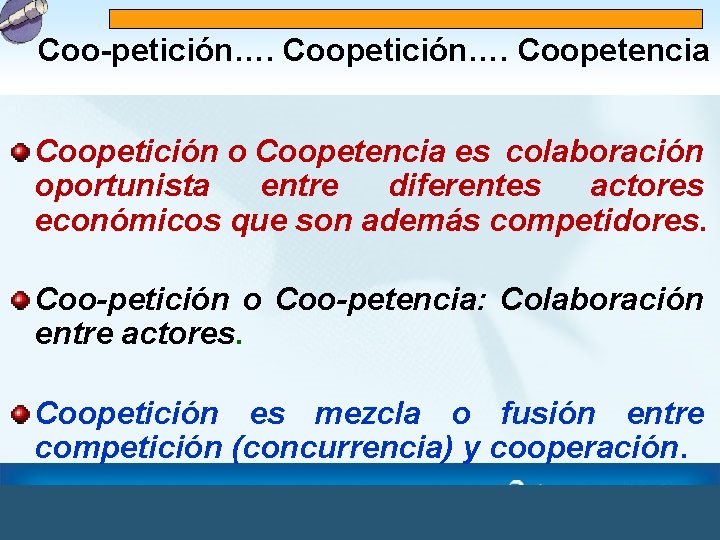 Coo-petición…. Coopetición…. Coopetencia

Coopetición o Coopetencia es colaboración oportunista entre diferentes actores económicos que son además competidores.

Coo-petición o Coo-petencia: Colaboración entre actores.

Coopetición es mezcla o fusión entre competición (concurrencia) y cooperación.